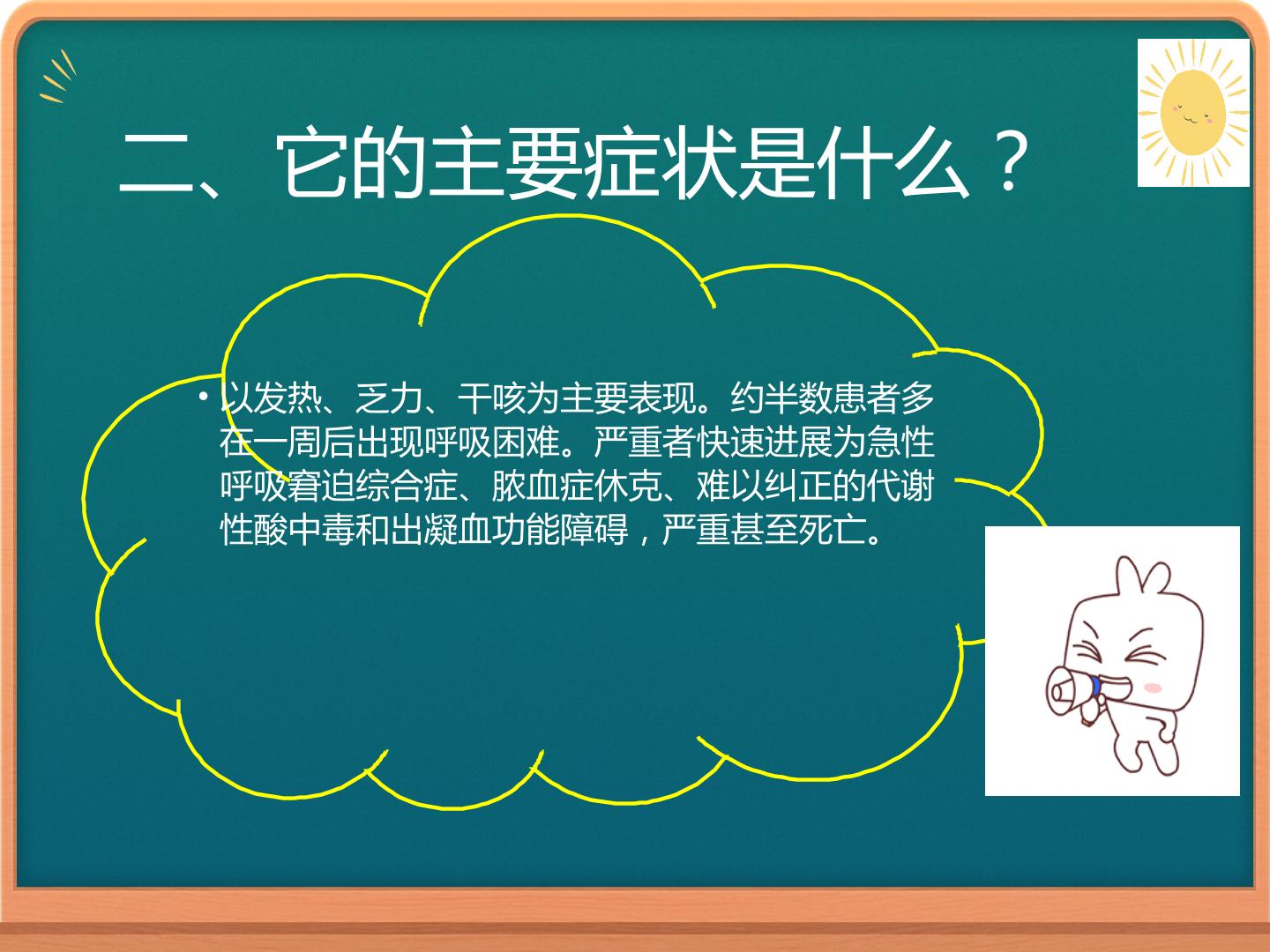 二、它的主要症状是什么？

• 以发热、乏力、干咳为主要表现。约半数患者多在一周后出现呼吸困难。严重者快速进展为急性呼吸窘迫综合症、脓血症休克、难以纠正的代谢性酸中毒和出凝血功能障碍，严重甚至死亡。